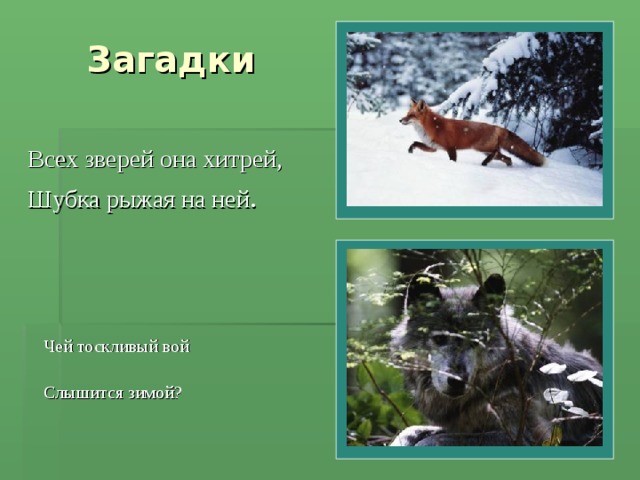 Загадки

Всех зверей она хитрей,

Шубка рыжая на ней.

Чей тоскливый вой

Слышится зимой?